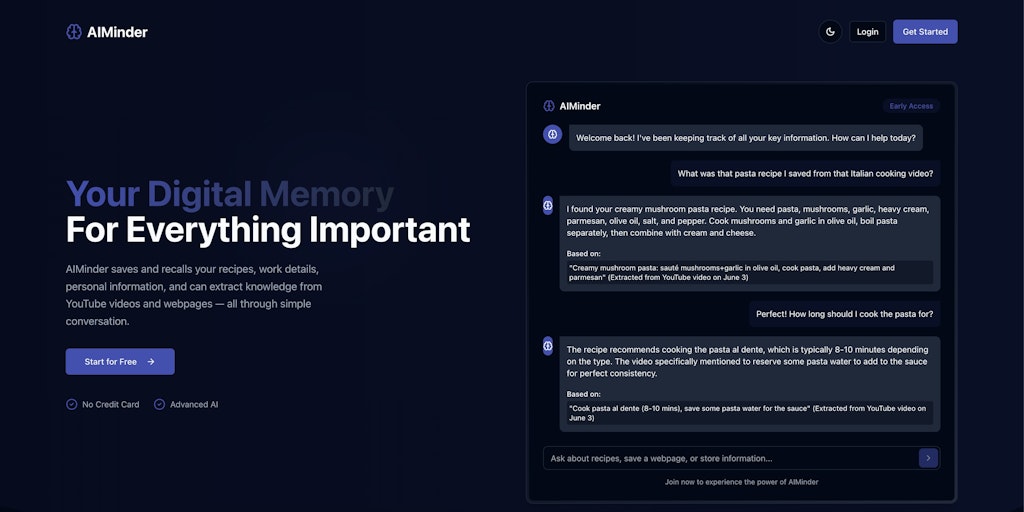 AIMinder

Login

Get Started

Your Digital Memory
For Everything Important

AIMinder saves and recalls your recipes, work details, personal information, and can extract knowledge from YouTube videos and webpages — all through simple conversation.

Start for Free →

No Credit Card

Advanced AI

AIMinder

Early Access

Welcome back! I've been keeping track of all your key information. How can I help today?

What was that pasta recipe I saved from that Italian cooking video?

I found your creamy mushroom pasta recipe. You need pasta, mushrooms, garlic, heavy cream, parmesan, olive oil, salt, and pepper. Cook mushrooms and garlic in olive oil, boil pasta separately, then combine with cream and cheese.

Based on:

"Creamy mushroom pasta: sauté mushrooms+garlic in olive oil, cook pasta, add heavy cream and parmesan" (Extracted from YouTube video on June 3)

Perfect! How long should I cook the pasta for?

The recipe recommends cooking the pasta al dente, which is typically 8-10 minutes depending on the type. The video specifically mentioned to reserve some pasta water to add to the sauce for perfect consistency.

Based on:

"Cook pasta al dente (8-10 mins), save some pasta water for the sauce" (Extracted from YouTube video on June 3)

Ask about recipes, save a webpage, or store information...

Join now to experience the power of AIMinder